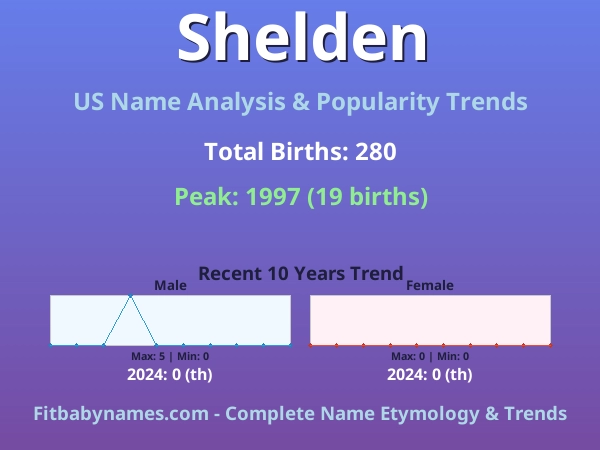 Shelden

US Name Analysis & Popularity Trends

Total Births: 280

Peak: 1997 (19 births)

Recent 10 Years Trend

Male

Max: 5 | Min: 0

2024: 0 (th)

Female

Max: 0 | Min: 0

2024: 0 (th)

Fitbabynames.com - Complete Name Etymology & Trends